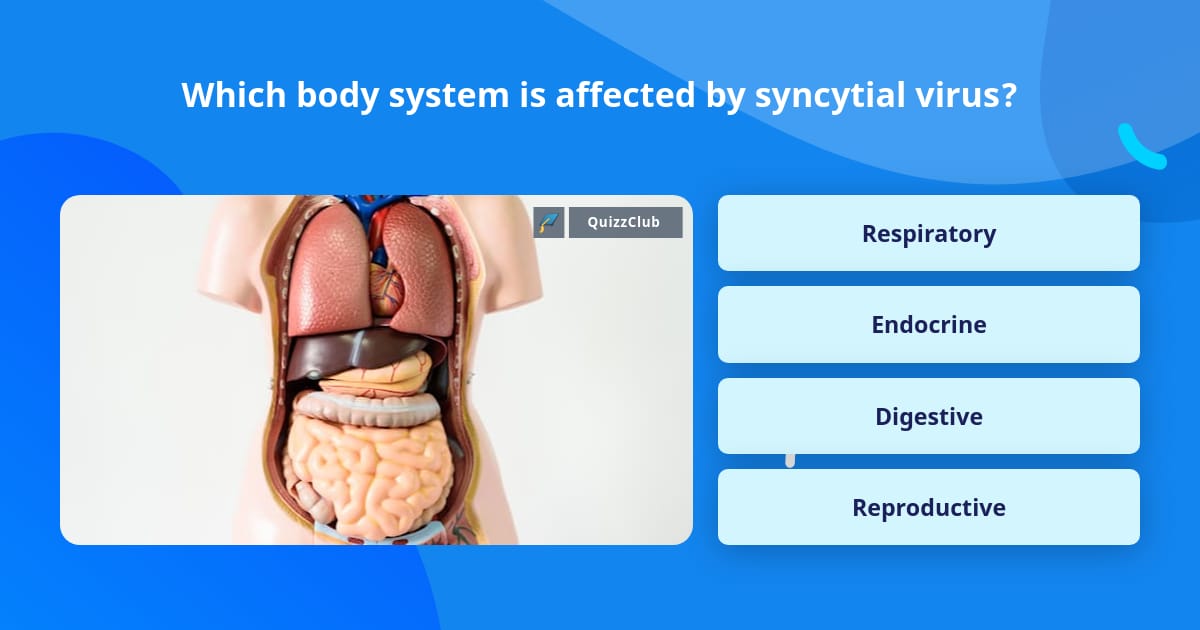 Which body system is affected by syncytial virus?

QuizzClub

Respiratory

Endocrine

Digestive

Reproductive